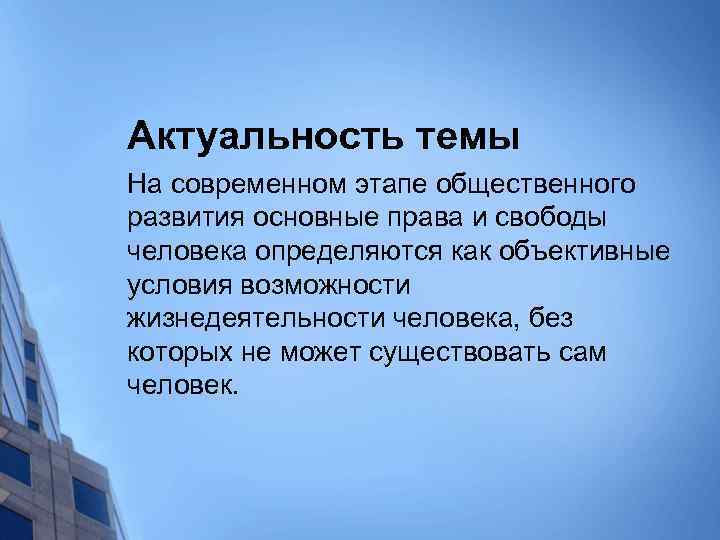 Актуальность темы

На современном этапе общественного развития основные права и свободы человека определяются как объективные условия возможности жизнедеятельности человека, без которых не может существовать сам человек.